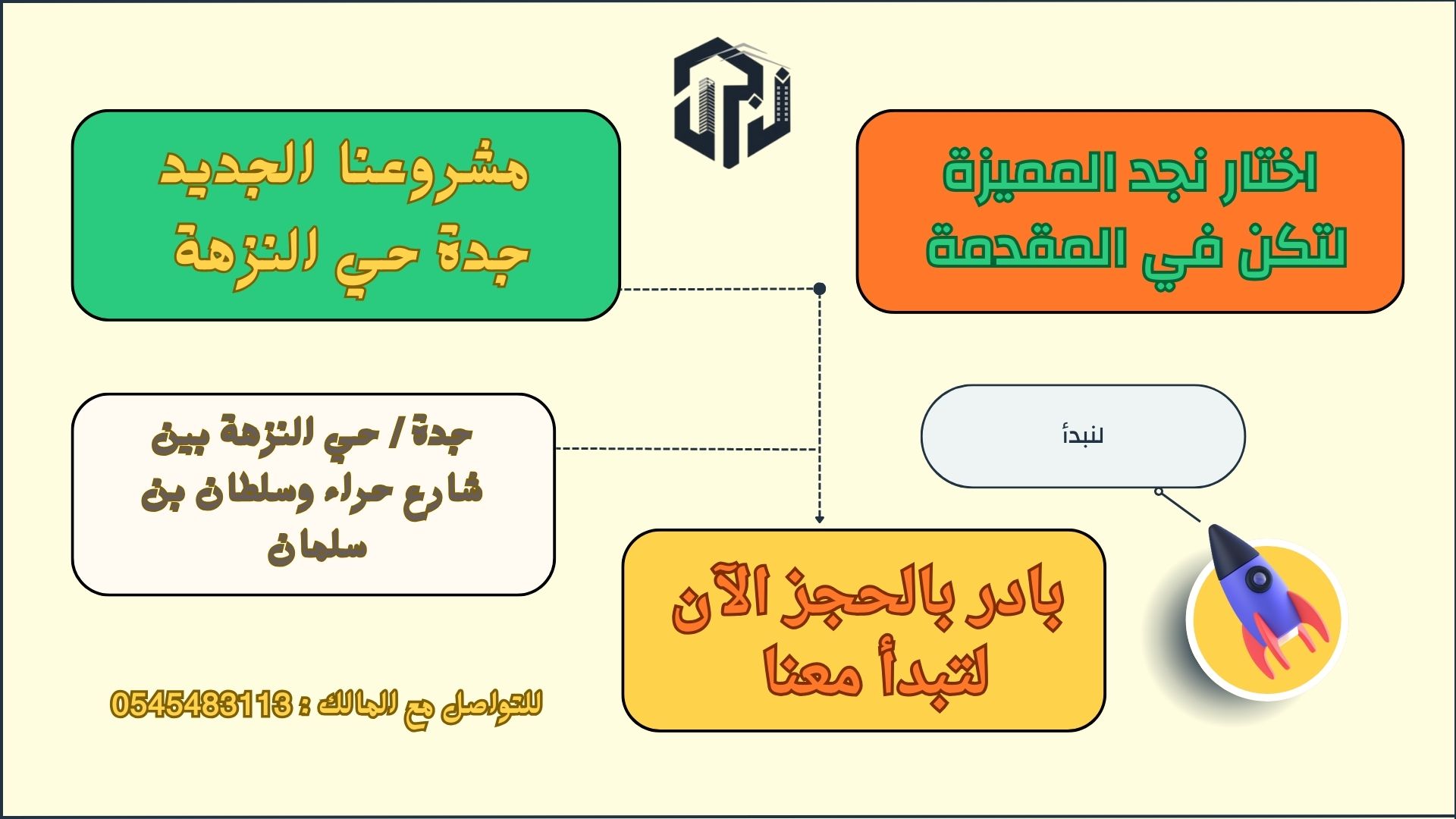 اختار نجد المميزة
لتكن في المقدمة

مشروعنا الجديد
جدة حي النزهة

لنبدأ

جدة / حي النزهة بين شارع حراء وسلطان بن سلمان

بادر بالحجز الآن
لتبدأ معنا

للتواصل مع المالك : 0545483113